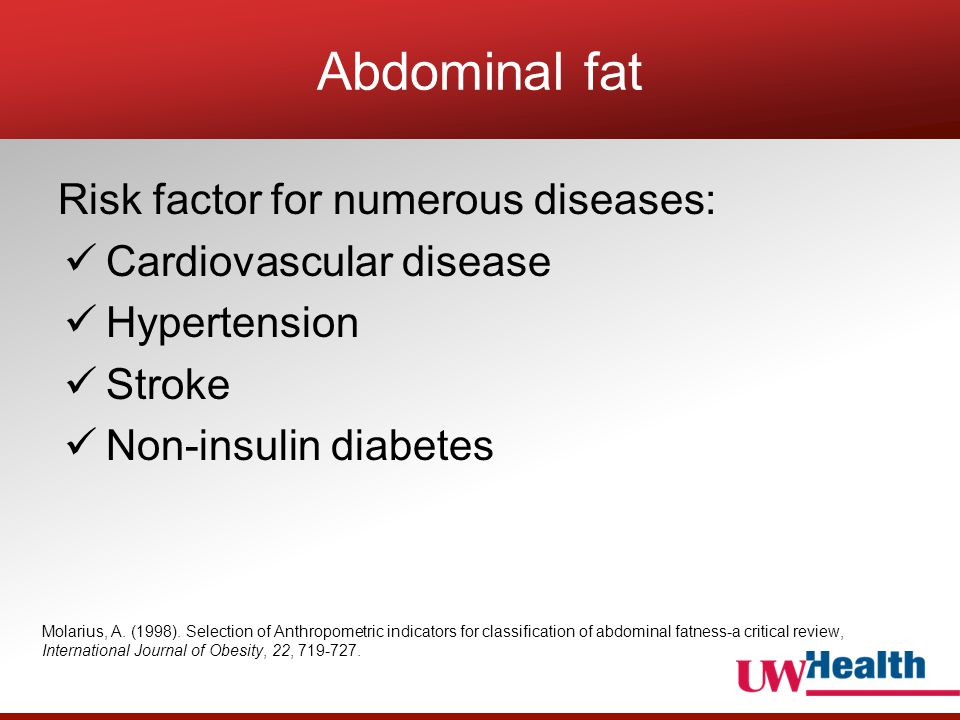 Abdominal fat

Risk factor for numerous diseases:
✓ Cardiovascular disease
✓ Hypertension
✓ Stroke
✓ Non-insulin diabetes

Molarius, A. (1998). Selection of Anthropometric indicators for classification of abdominal fatness-a critical review, International Journal of Obesity, 22, 719-727.

UWHealth